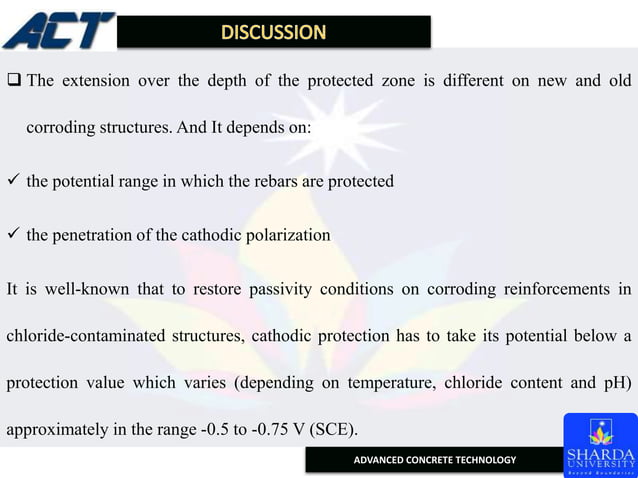 ACT

DISCUSSION

❑ The extension over the depth of the protected zone is different on new and old corroding structures. And It depends on:

✓ the potential range in which the rebars are protected

✓ the penetration of the cathodic polarization

It is well-known that to restore passivity conditions on corroding reinforcements in chloride-contaminated structures, cathodic protection has to take its potential below a protection value which varies (depending on temperature, chloride content and pH) approximately in the range -0.5 to -0.75 V (SCE).

ADVANCED CONCRETE TECHNOLOGY

SHARDA UNIVERSITY
Beyond Boundaries